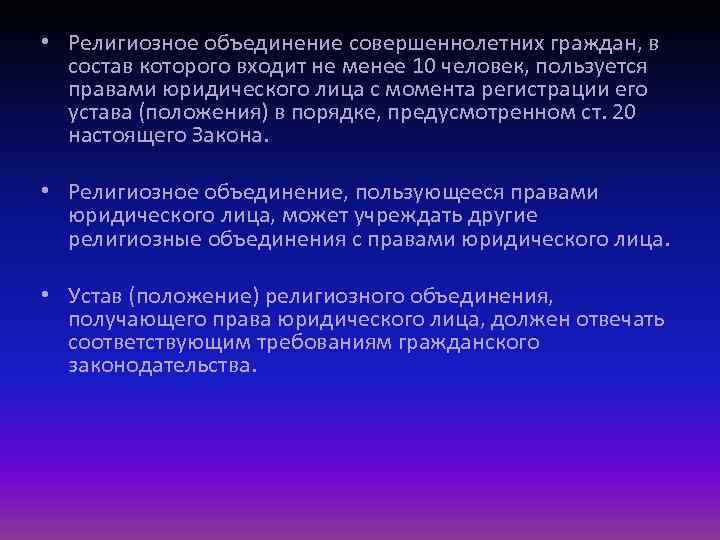 • Религиозное объединение совершеннолетних граждан, в состав которого входит не менее 10 человек, пользуется правами юридического лица с момента регистрации его устава (положения) в порядке, предусмотренном ст. 20 настоящего Закона.

• Религиозное объединение, пользующееся правами юридического лица, может учреждать другие религиозные объединения с правами юридического лица.

• Устав (положение) религиозного объединения, получающего права юридического лица, должен отвечать соответствующим требованиям гражданского законодательства.